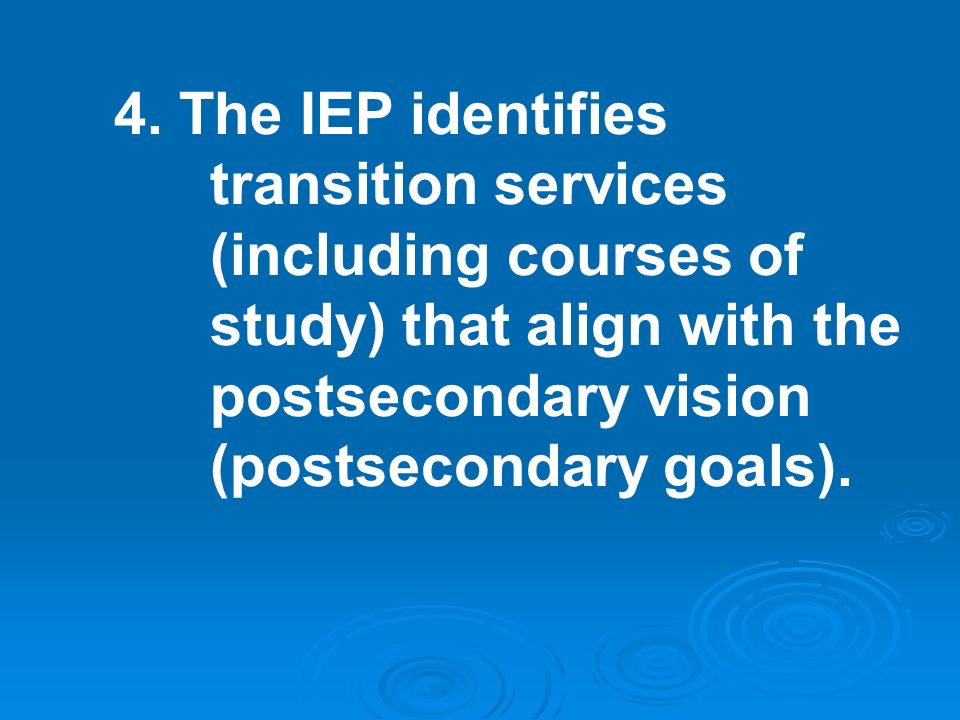 4. The IEP identifies transition services (including courses of study) that align with the postsecondary vision (postsecondary goals).